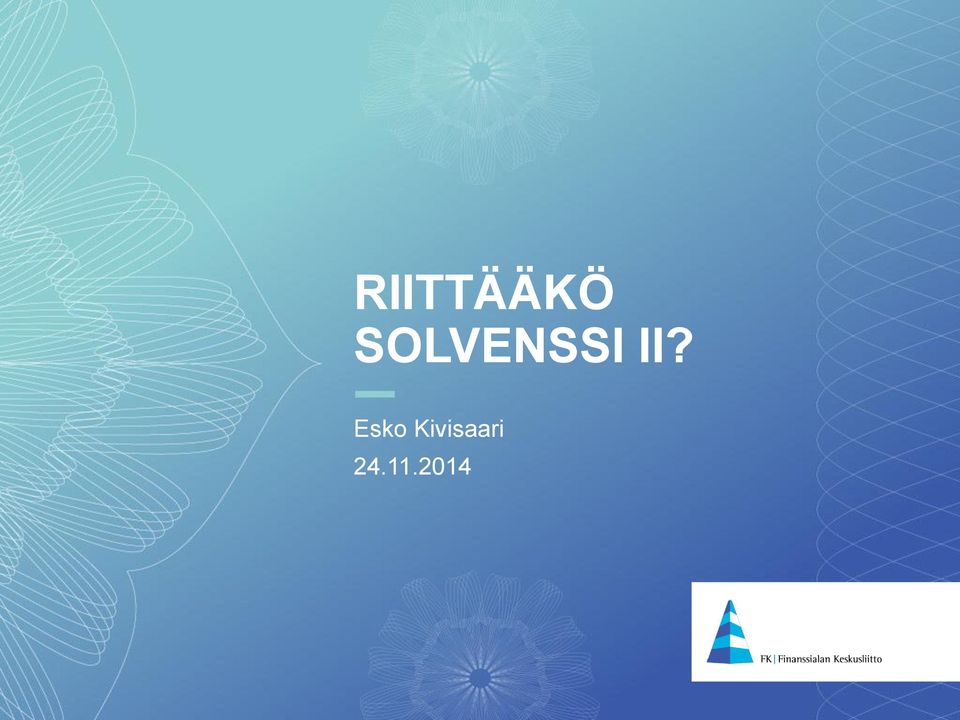 RIITTÄÄKÖ SOLVENSSI II?

Esko Kivisaari
24.11.2014

FK | Finanssialan Keskusliitto